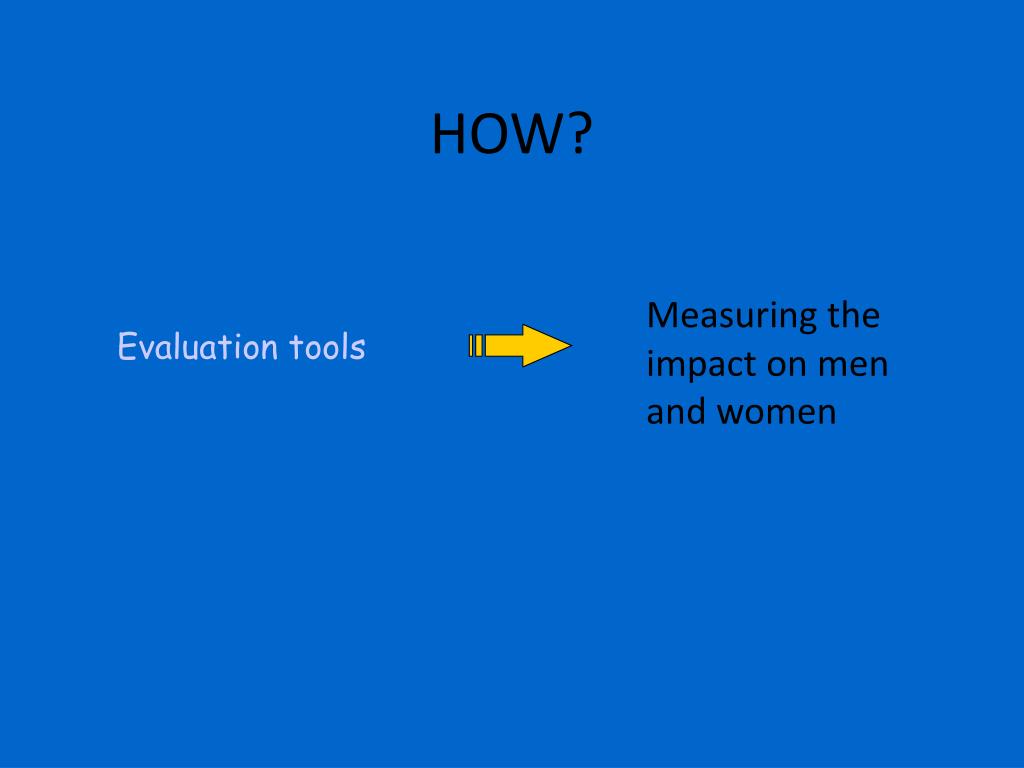 HOW?

Evaluation tools

Measuring the impact on men and women